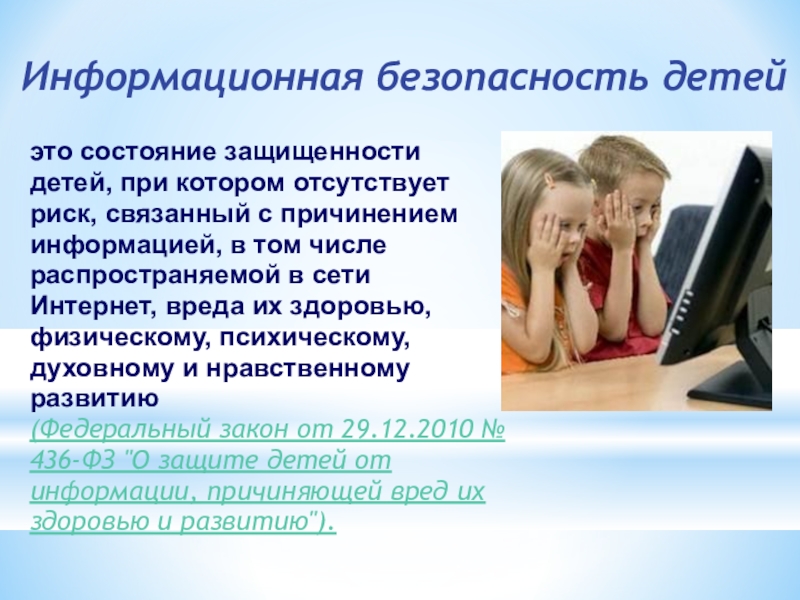 Информационная безопасность детей

это состояние защищенности детей, при котором отсутствует риск, связанный с причинением информацией, в том числе распространяемой в сети Интернет, вреда их здоровью, физическому, психическому, духовному и нравственному развитию (Федеральный закон от 29.12.2010 № 436-ФЗ "О защите детей от информации, причиняющей вред их здоровью и развитию").